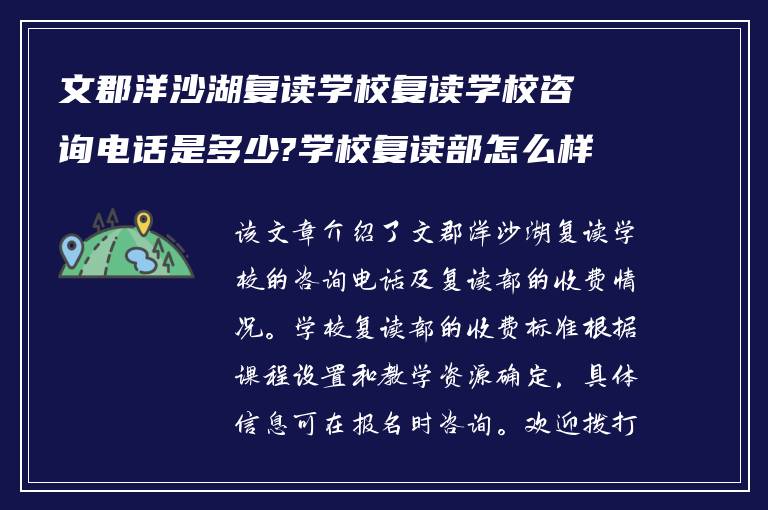 文郡洋沙湖复读学校复读学校咨询电话是多少?学校复读部怎么样

该文章介绍了文郡洋沙湖复读学校的咨询电话及复读部的收费情况。学校复读部的收费标准根据课程设置和教学资源确定，具体信息可在报名时咨询。欢迎拨打